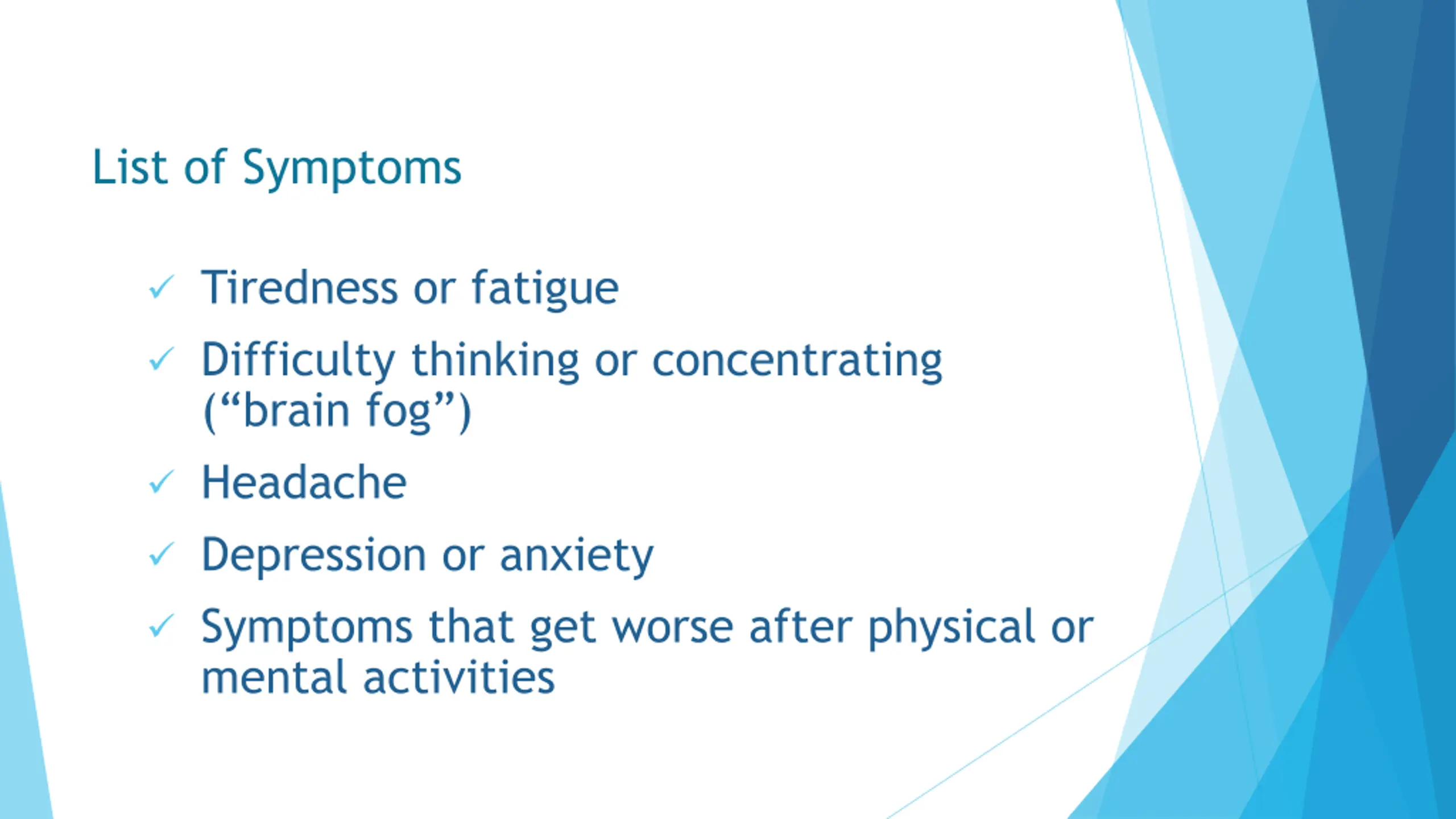 List of Symptoms

✓ Tiredness or fatigue

✓ Difficulty thinking or concentrating (“brain fog”)

✓ Headache

✓ Depression or anxiety

✓ Symptoms that get worse after physical or mental activities